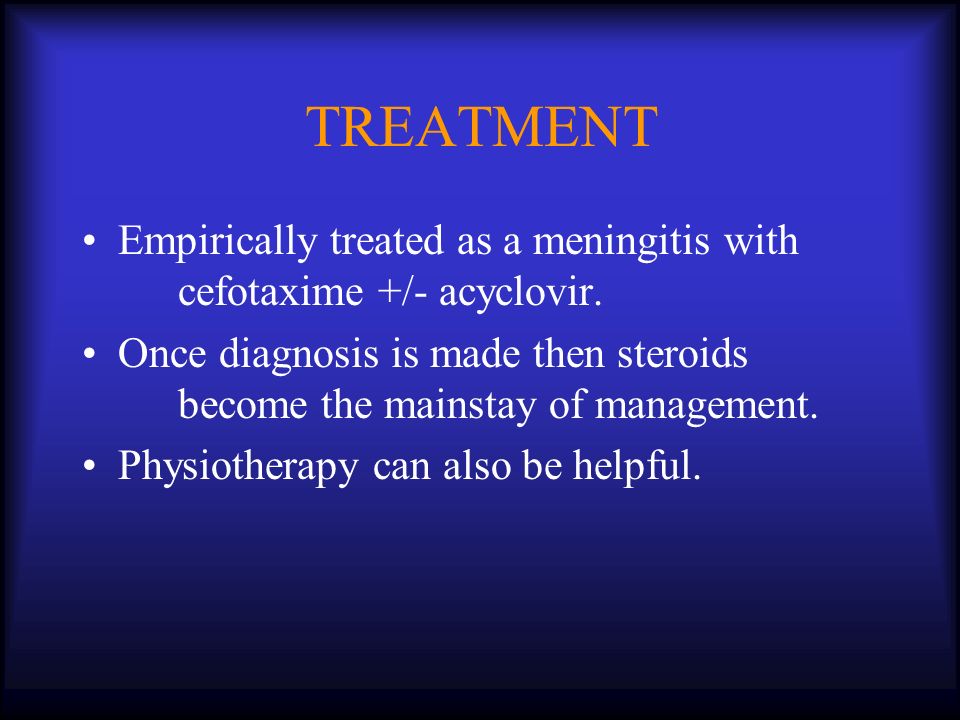 TREATMENT

• Empirically treated as a meningitis with cefotaxime +/- acyclovir.
• Once diagnosis is made then steroids become the mainstay of management.
• Physiotherapy can also be helpful.